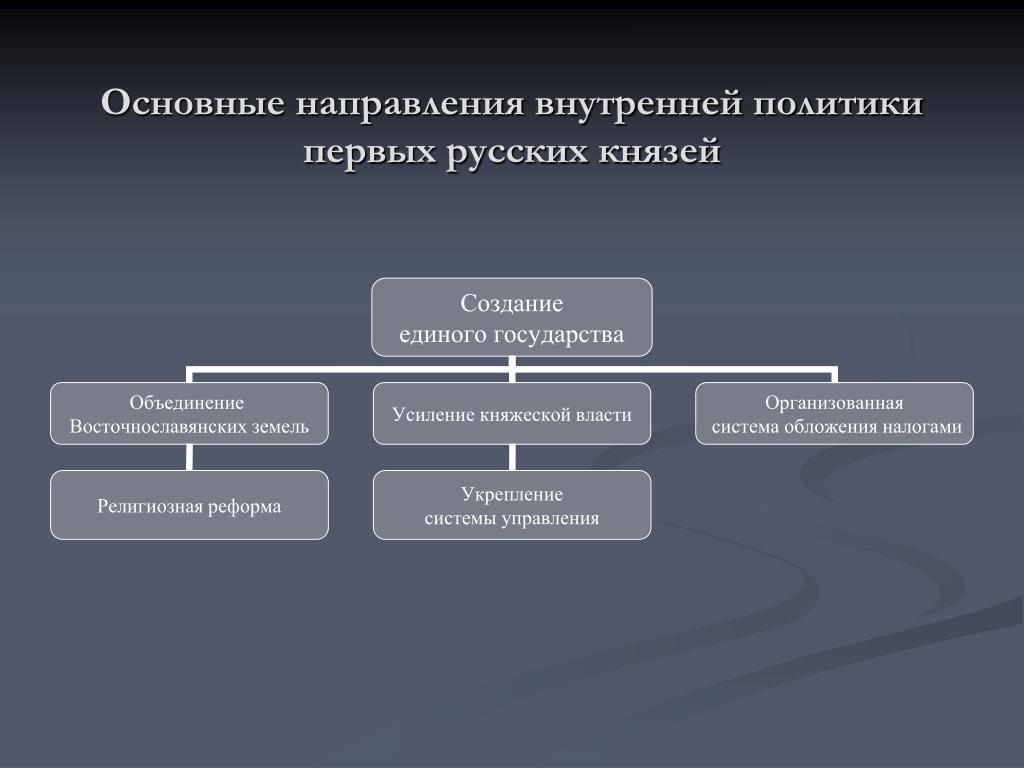 Основные направления внутренней политики первых русских князей

Создание единого государства

Объединение Восточнославянских земель

Усиление княжеской власти

Организованная система обложения налогами

Религиозная реформа

Укрепление системы управления